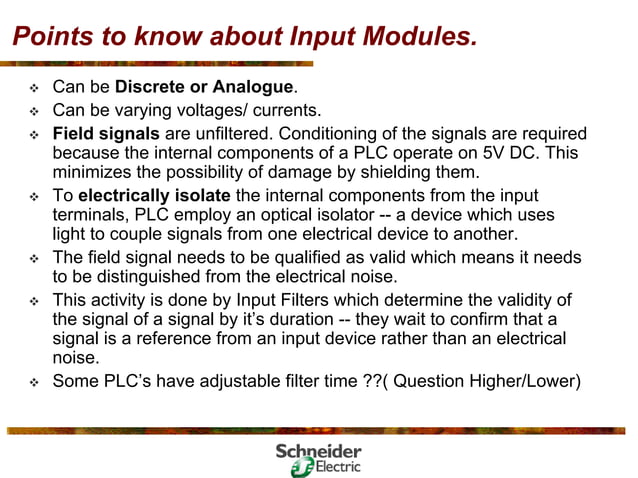 Points to know about Input Modules.

❖ Can be Discrete or Analogue.

❖ Can be varying voltages/ currents.

❖ Field signals are unfiltered. Conditioning of the signals are required because the internal components of a PLC operate on 5V DC. This minimizes the possibility of damage by shielding them.

❖ To electrically isolate the internal components from the input terminals, PLC employ an optical isolator -- a device which uses light to couple signals from one electrical device to another.

❖ The field signal needs to be qualified as valid which means it needs to be distinguished from the electrical noise.

❖ This activity is done by Input Filters which determine the validity of the signal of a signal by it's duration -- they wait to confirm that a signal is a reference from an input device rather than an electrical noise.

❖ Some PLC's have adjustable filter time ??( Question Higher/Lower)

Schneider Electric